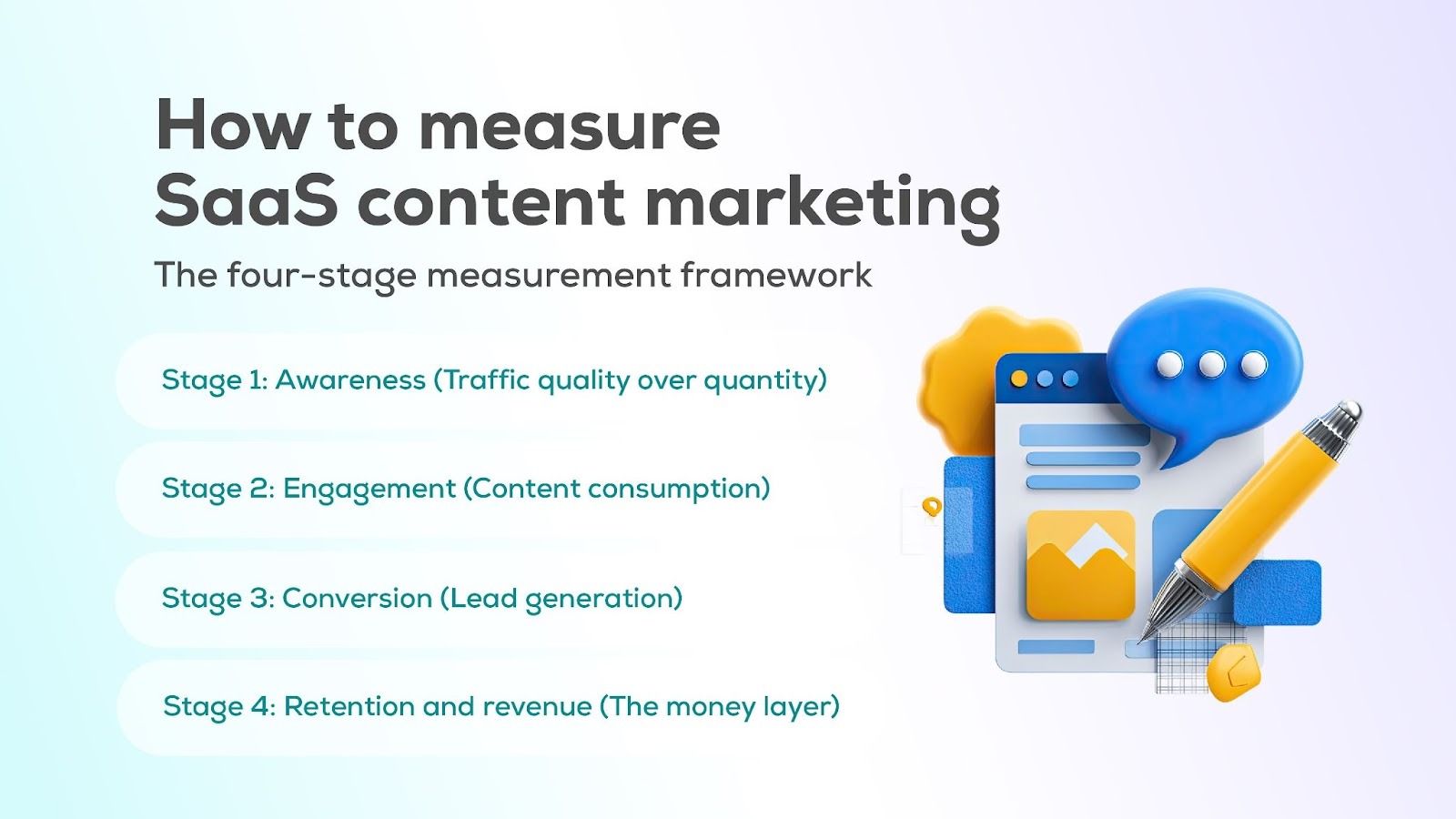 How to measure SaaS content marketing

The four-stage measurement framework

Stage 1: Awareness (Traffic quality over quantity)

Stage 2: Engagement (Content consumption)

Stage 3: Conversion (Lead generation)

Stage 4: Retention and revenue (The money layer)